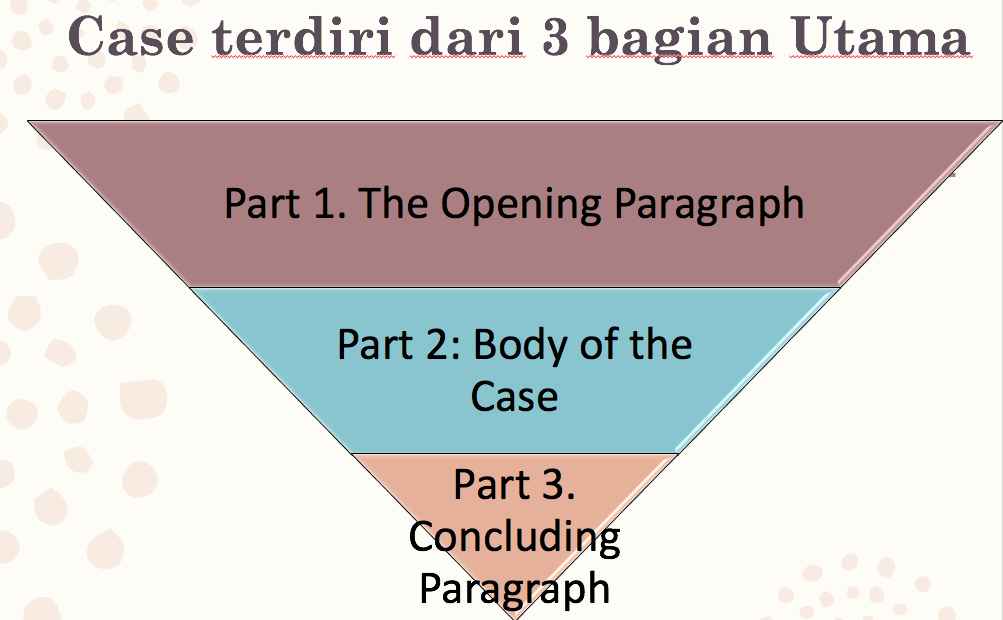 Case terdiri dari 3 bagian Utama

Part 1. The Opening Paragraph

Part 2: Body of the Case

Part 3. Concluding Paragraph